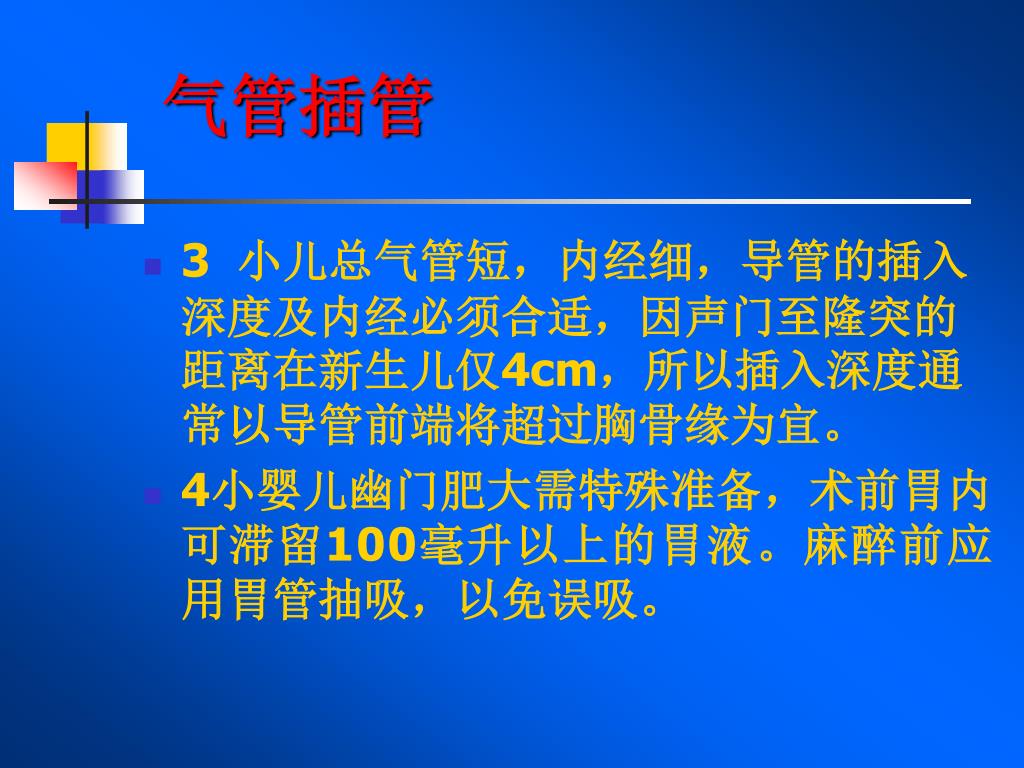 气管插管

3 小儿总气管短，内经细，导管的插入深度及内经必须合适，因声门至隆突的距离在新生儿仅4cm，所以插入深度通常以导管前端将超过胸骨缘为宜。

4小婴儿幽门肥大需特殊准备，术前胃内可滞留100毫升以上的胃液。麻醉前应用胃管抽吸，以免误吸。